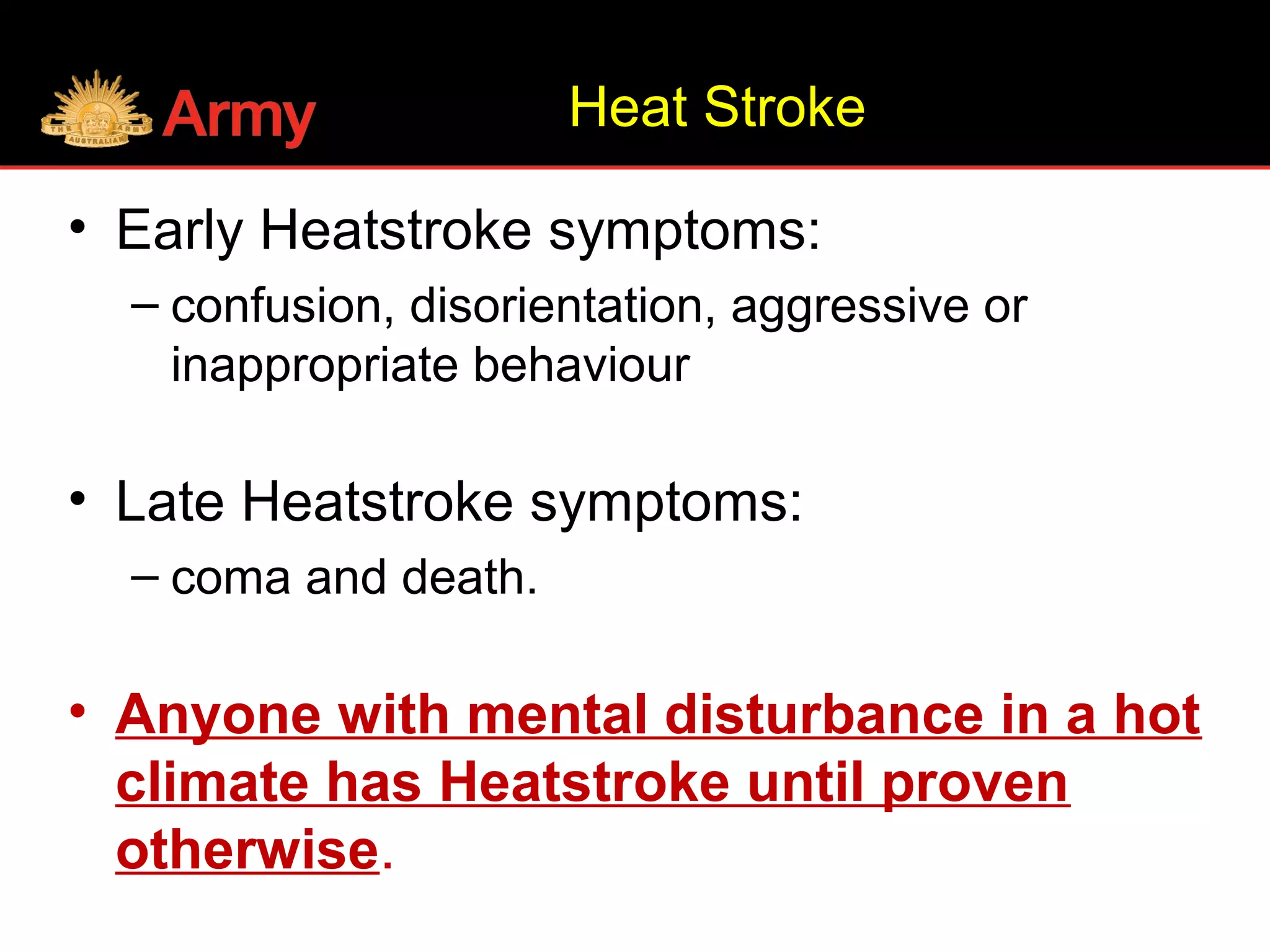 THE AUSTRALIAN ARMY

Army

Heat Stroke

• Early Heatstroke symptoms:
– confusion, disorientation, aggressive or inappropriate behaviour

• Late Heatstroke symptoms:
– coma and death.

• Anyone with mental disturbance in a hot climate has Heatstroke until proven otherwise.